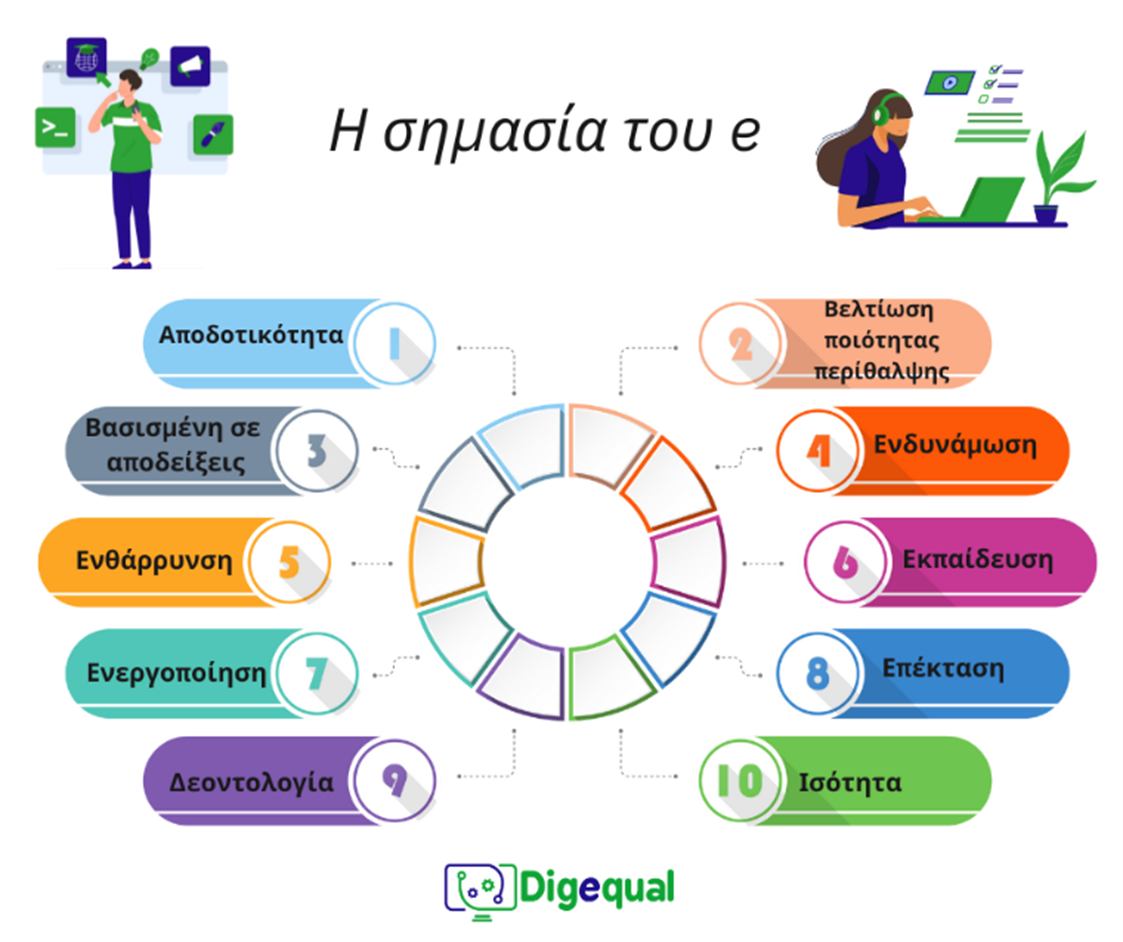 Η σημασία του e

Αποδοτικότητα 1

2 Βελτίωση ποιότητας περίθαλψης

Βασισμένη σε αποδείξεις 3

4 Ενδυνάμωση

Ενθάρρυνση 5

6 Εκπαίδευση

Ενεργοποίηση 7

8 Επέκταση

Δεοντολογία 9

10 Ισότητα

Digequal